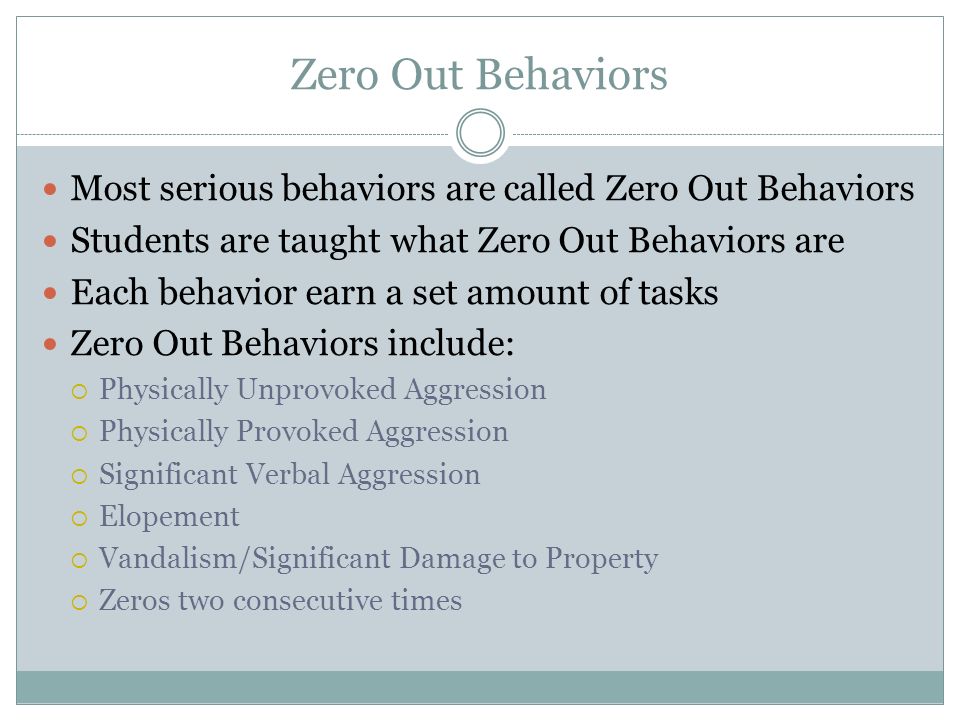 Zero Out Behaviors

- Most serious behaviors are called Zero Out Behaviors
- Students are taught what Zero Out Behaviors are
- Each behavior earn a set amount of tasks
- Zero Out Behaviors include:
  - Physically Unprovoked Aggression
  - Physically Provoked Aggression
  - Significant Verbal Aggression
  - Elopement
  - Vandalism/Significant Damage to Property
  - Zeros two consecutive times